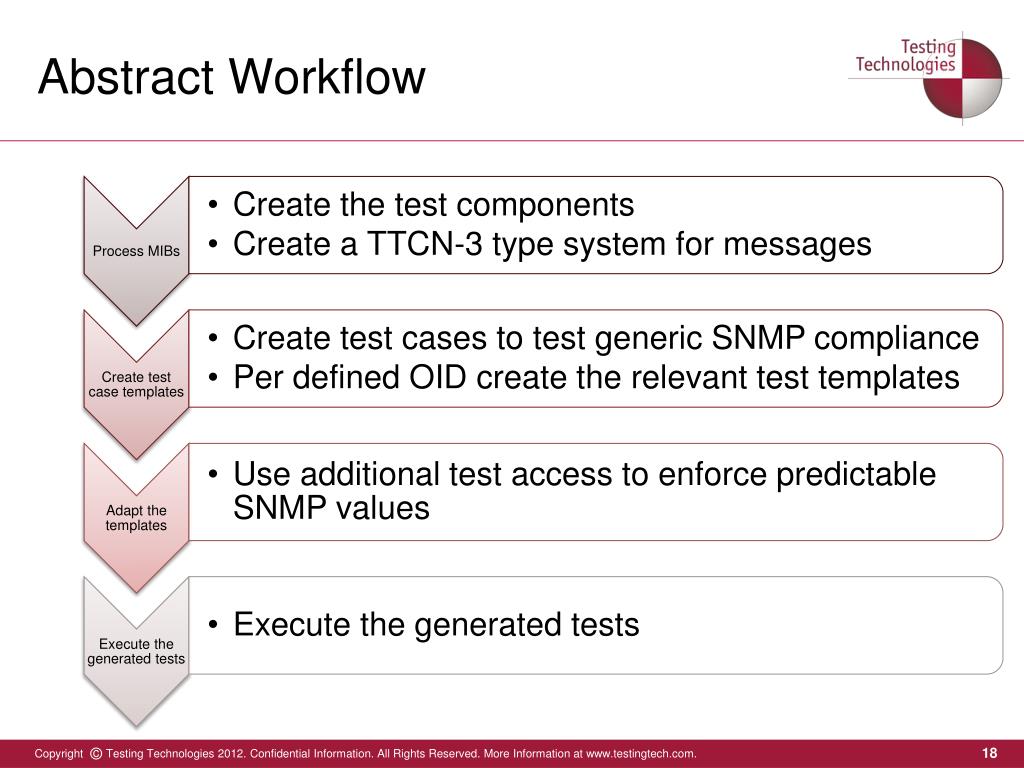 Abstract Workflow

Testing Technologies

Process MIBs

• Create the test components
• Create a TTCN-3 type system for messages

Create test case templates

• Create test cases to test generic SNMP compliance
• Per defined OID create the relevant test templates

Adapt the templates

• Use additional test access to enforce predictable SNMP values

Execute the generated tests

• Execute the generated tests

Copyright © Testing Technologies 2012. Confidential Information. All Rights Reserved. More Information at www.testingtech.com.

18